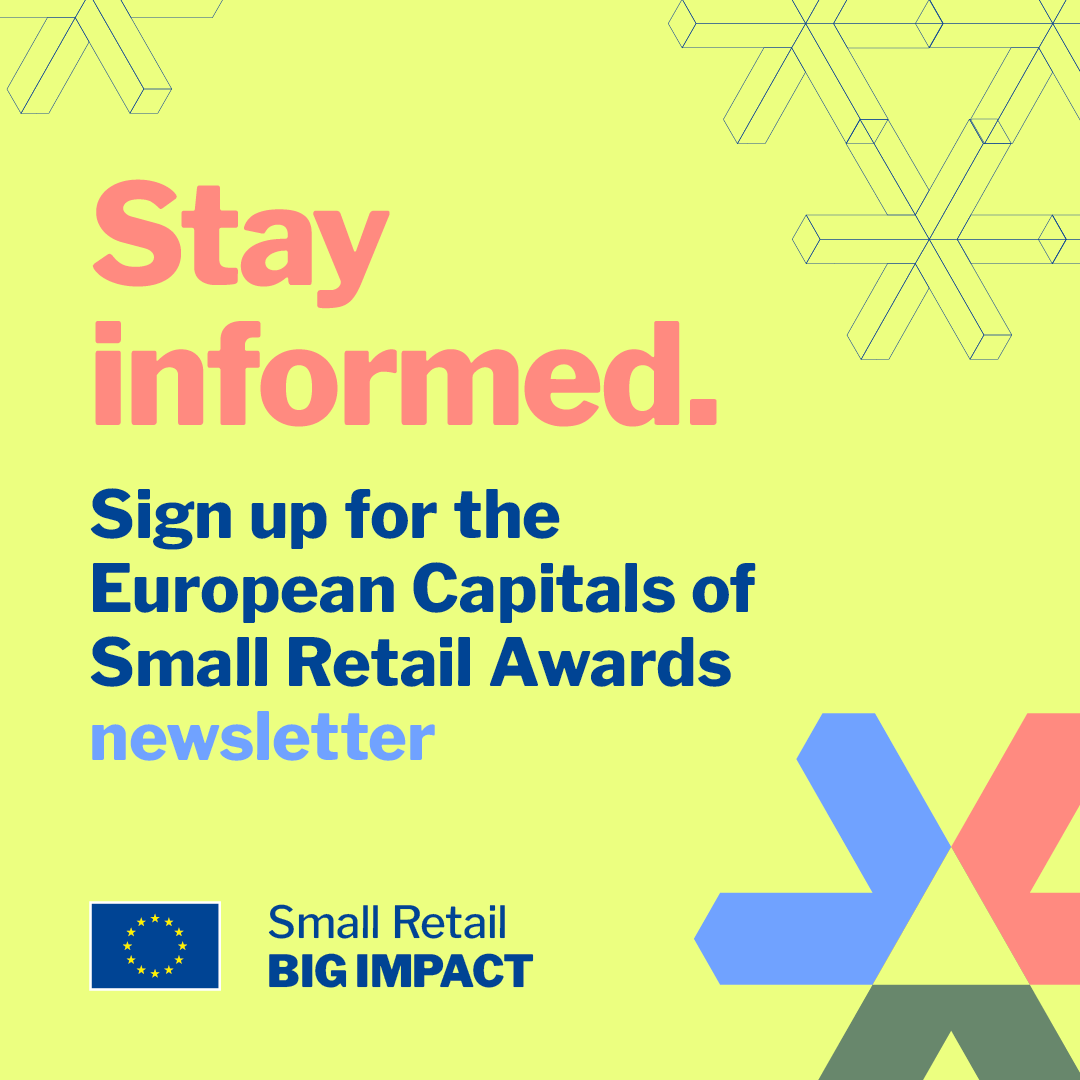 Stay informed.

Sign up for the European Capitals of Small Retail Awards newsletter

Small Retail
BIG IMPACT